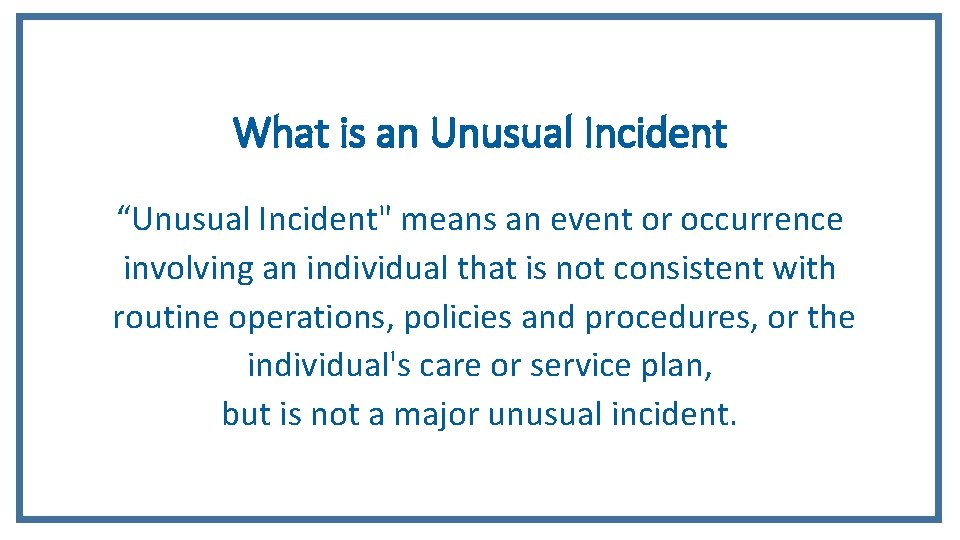 What is an Unusual Incident

“Unusual Incident" means an event or occurrence involving an individual that is not consistent with routine operations, policies and procedures, or the individual's care or service plan,
but is not a major unusual incident.